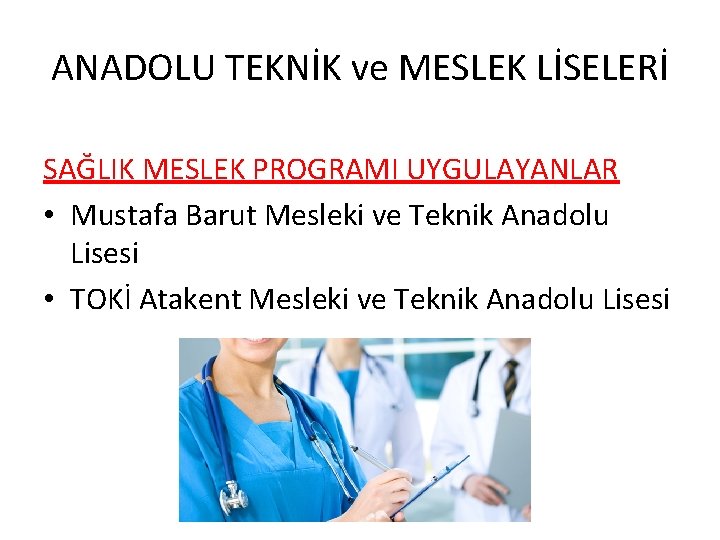 ANADOLU TEKNİK ve MESLEK LİSELERİ

SAĞLIK MESLEK PROGRAMI UYGULAYANLAR

• Mustafa Barut Mesleki ve Teknik Anadolu Lisesi
• TOKİ Atakent Mesleki ve Teknik Anadolu Lisesi